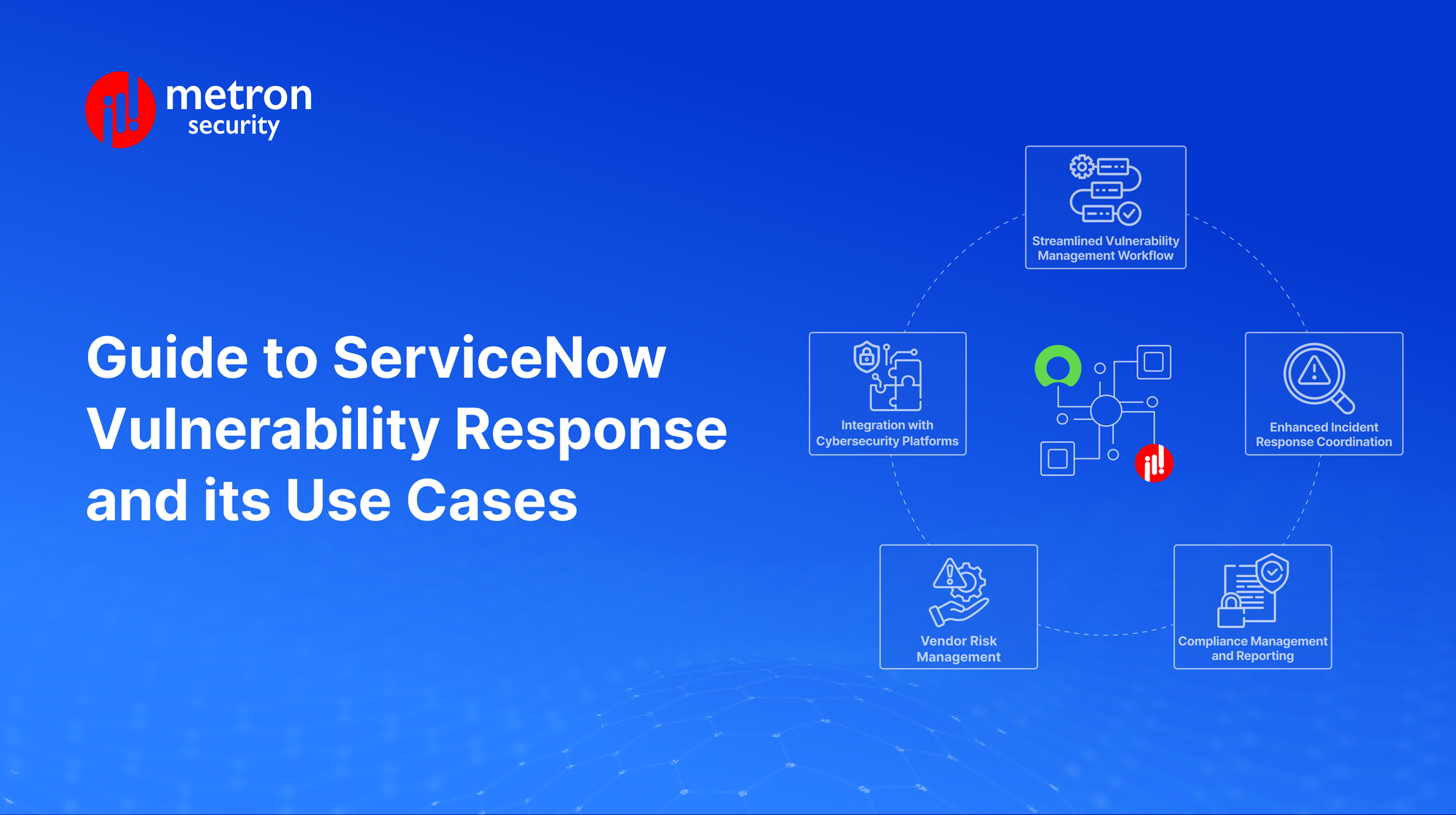 metron security

Guide to ServiceNow Vulnerability Response and its Use Cases

Streamlined Vulnerability Management Workflow

Integration with Cybersecurity Platforms

Enhanced Incident Response Coordination

Vendor Risk Management

Compliance Management and Reporting